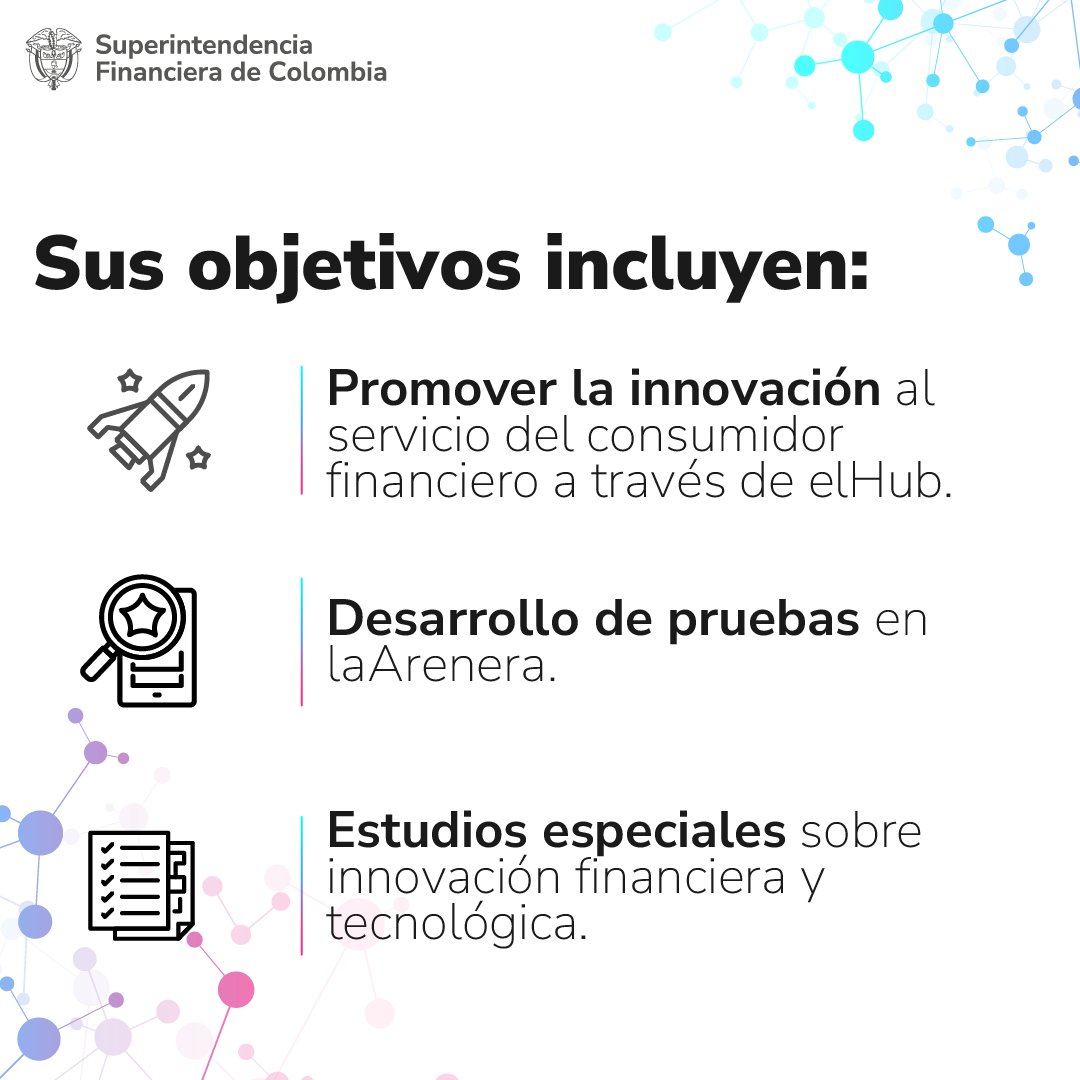 Superintendencia
Financiera de Colombia

Sus objetivos incluyen:

Promover la innovación al servicio del consumidor financiero a través de elHub.

Desarrollo de pruebas en laArenera.

Estudios especiales sobre innovación financiera y tecnológica.